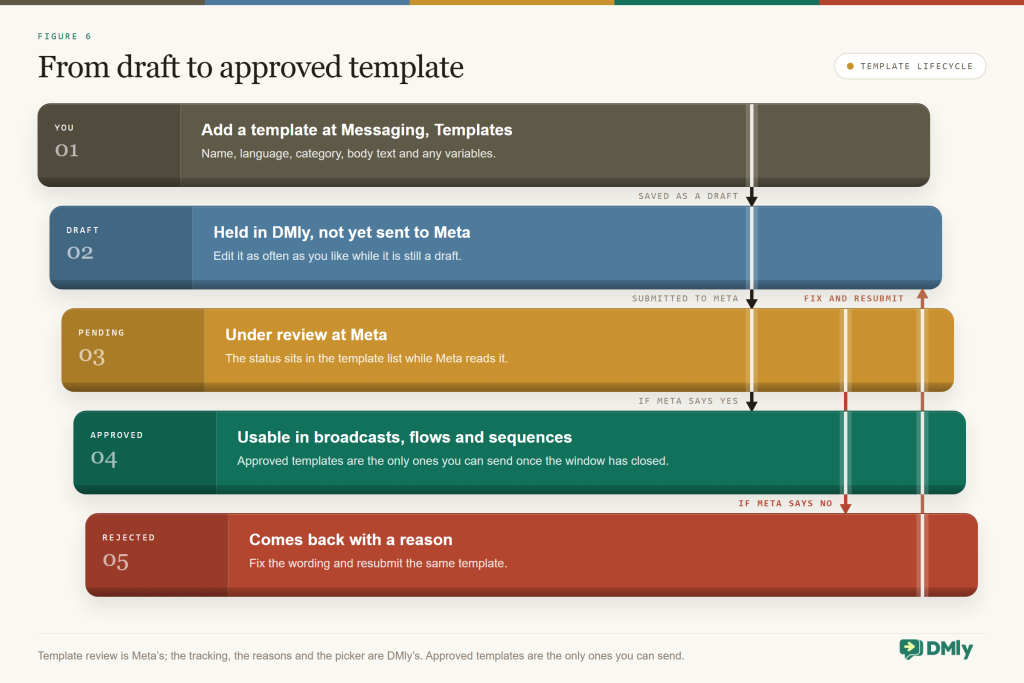 FIGURE 6

From draft to approved template

TEMPLATE LIFECYCLE

YOU
01
Add a template at Messaging, Templates
Name, language, category, body text and any variables.

SAVED AS A DRAFT

DRAFT
02
Held in DMly, not yet sent to Meta
Edit it as often as you like while it is still a draft.

SUBMITTED TO META

FIX AND RESUBMIT

PENDING
03
Under review at Meta
The status sits in the template list while Meta reads it.

IF META SAYS YES

APPROVED
04
Usable in broadcasts, flows and sequences
Approved templates are the only ones you can send once the window has closed.

IF META SAYS NO

REJECTED
05
Comes back with a reason
Fix the wording and resubmit the same template.

Template review is Meta's; the tracking, the reasons and the picker are DMly's. Approved templates are the only ones you can send.

DMly